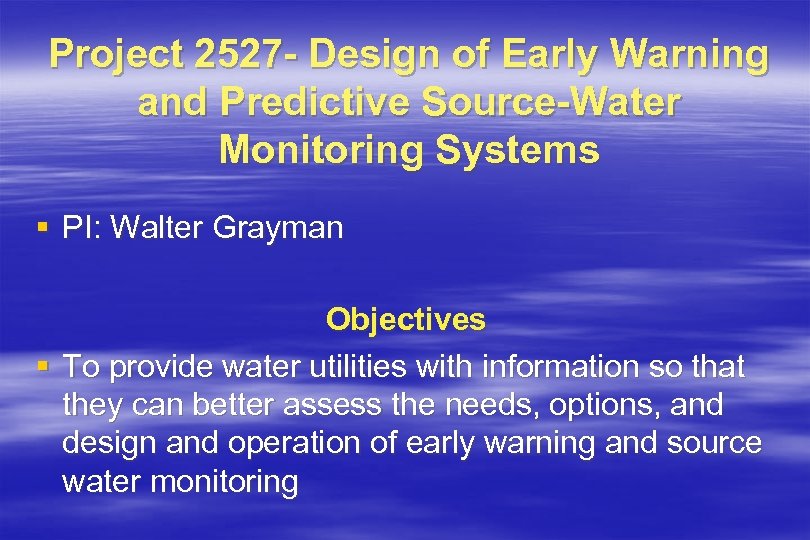 Project 2527- Design of Early Warning and Predictive Source-Water Monitoring Systems

▪ PI: Walter Grayman

Objectives

▪ To provide water utilities with information so that they can better assess the needs, options, and design and operation of early warning and source water monitoring